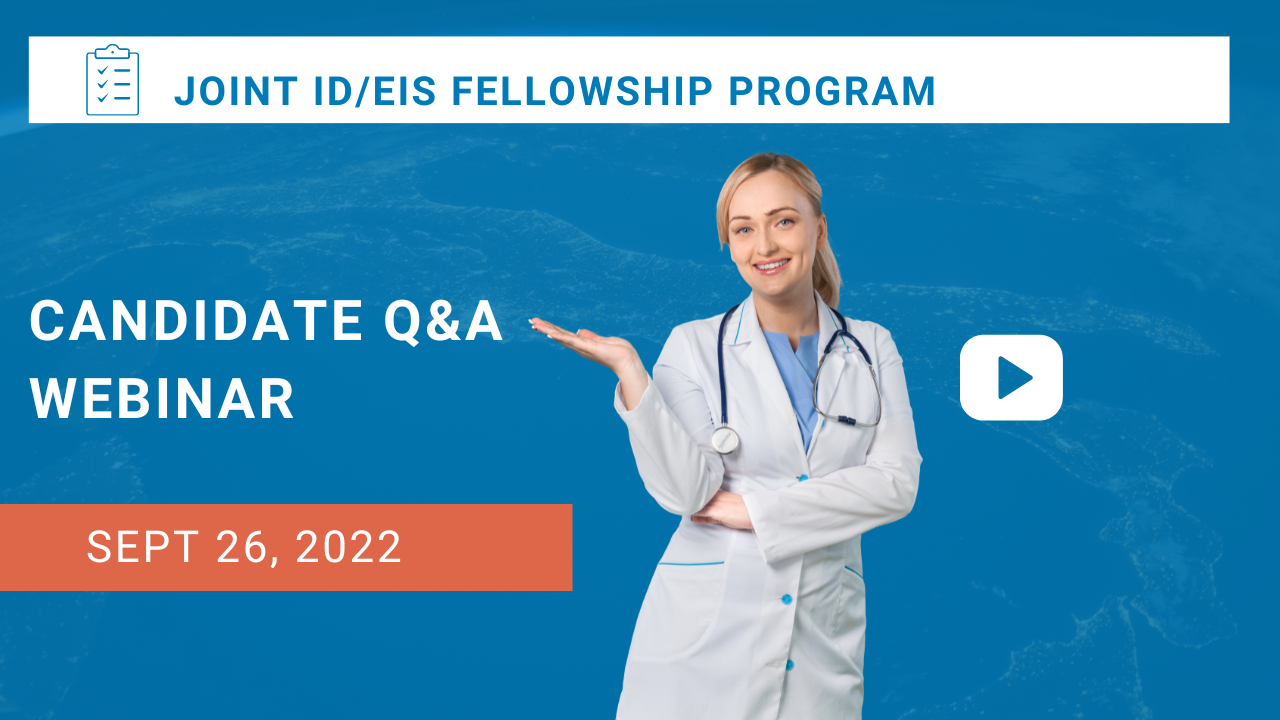 JOINT ID/EIS FELLOWSHIP PROGRAM

CANDIDATE Q&A WEBINAR

SEPT 26, 2022